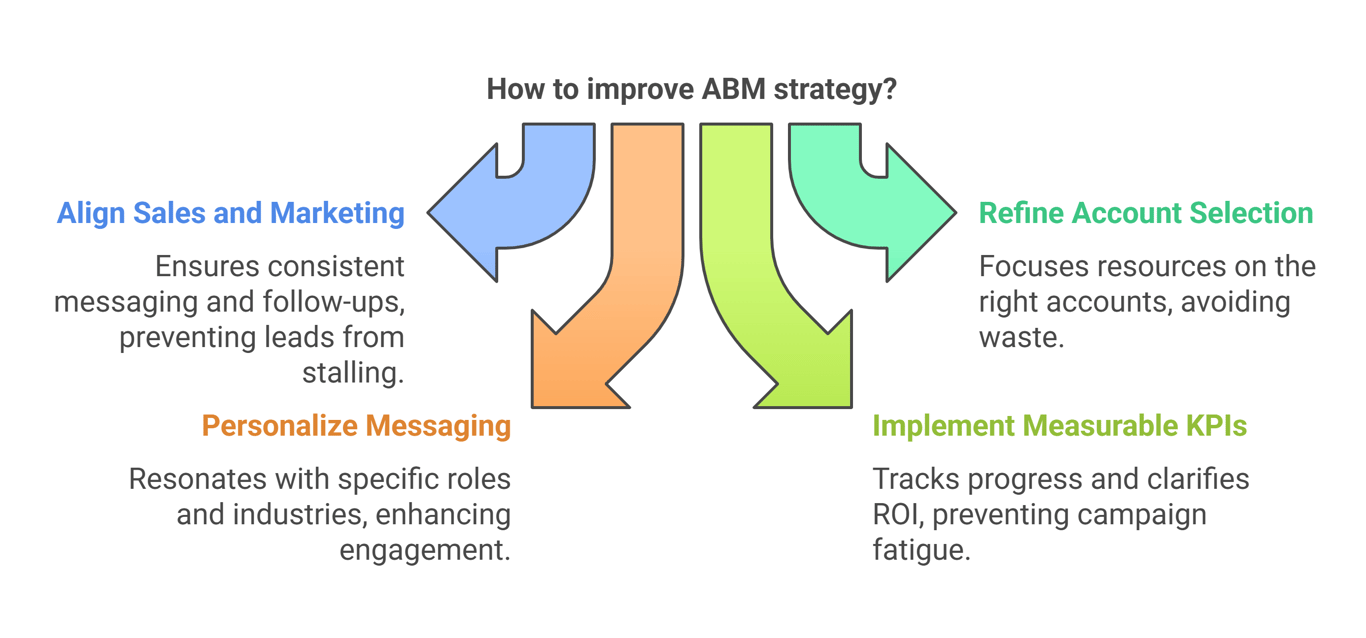 How to improve ABM strategy?

Align Sales and Marketing

Ensures consistent messaging and follow-ups, preventing leads from stalling.

Personalize Messaging

Resonates with specific roles and industries, enhancing engagement.

Refine Account Selection

Focuses resources on the right accounts, avoiding waste.

Implement Measurable KPIs

Tracks progress and clarifies ROI, preventing campaign fatigue.